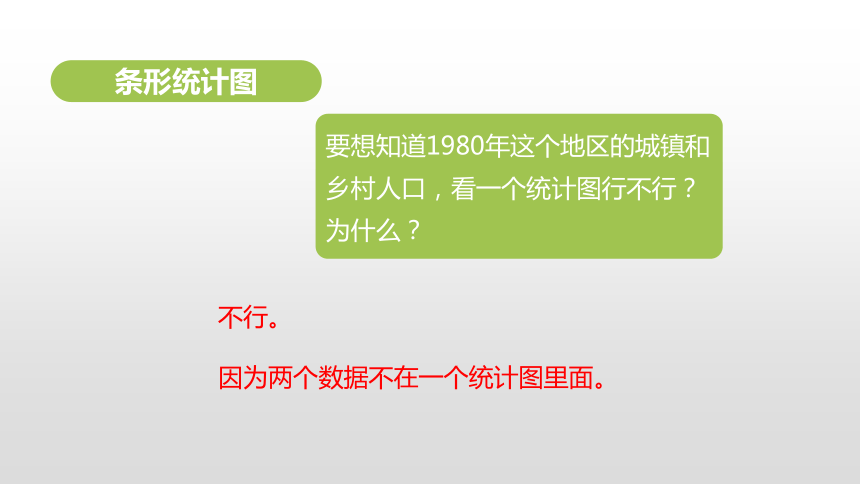 条形统计图

要想知道1980年这个地区的城镇和乡村人口，看一个统计图行不行？为什么？

不行。

因为两个数据不在一个统计图里面。